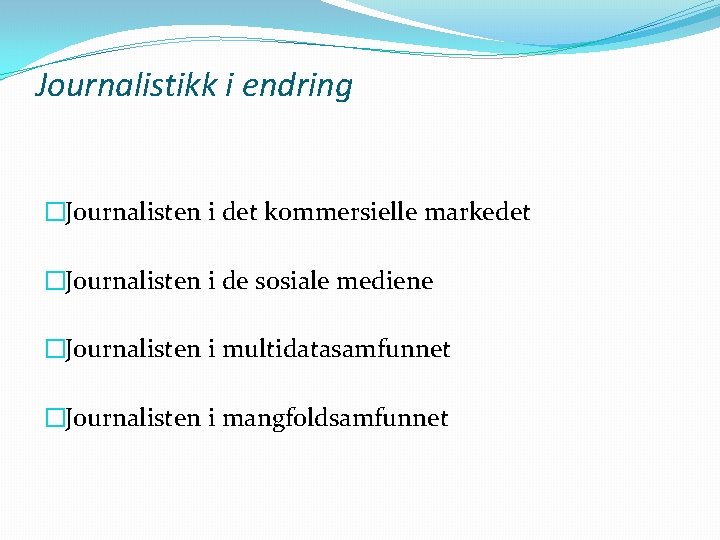 Journalistikk i endring

Journalisten i det kommersielle markedet

Journalisten i de sosiale mediene

Journalisten i multidatasamfunnet

Journalisten i mangfoldsamfunnet